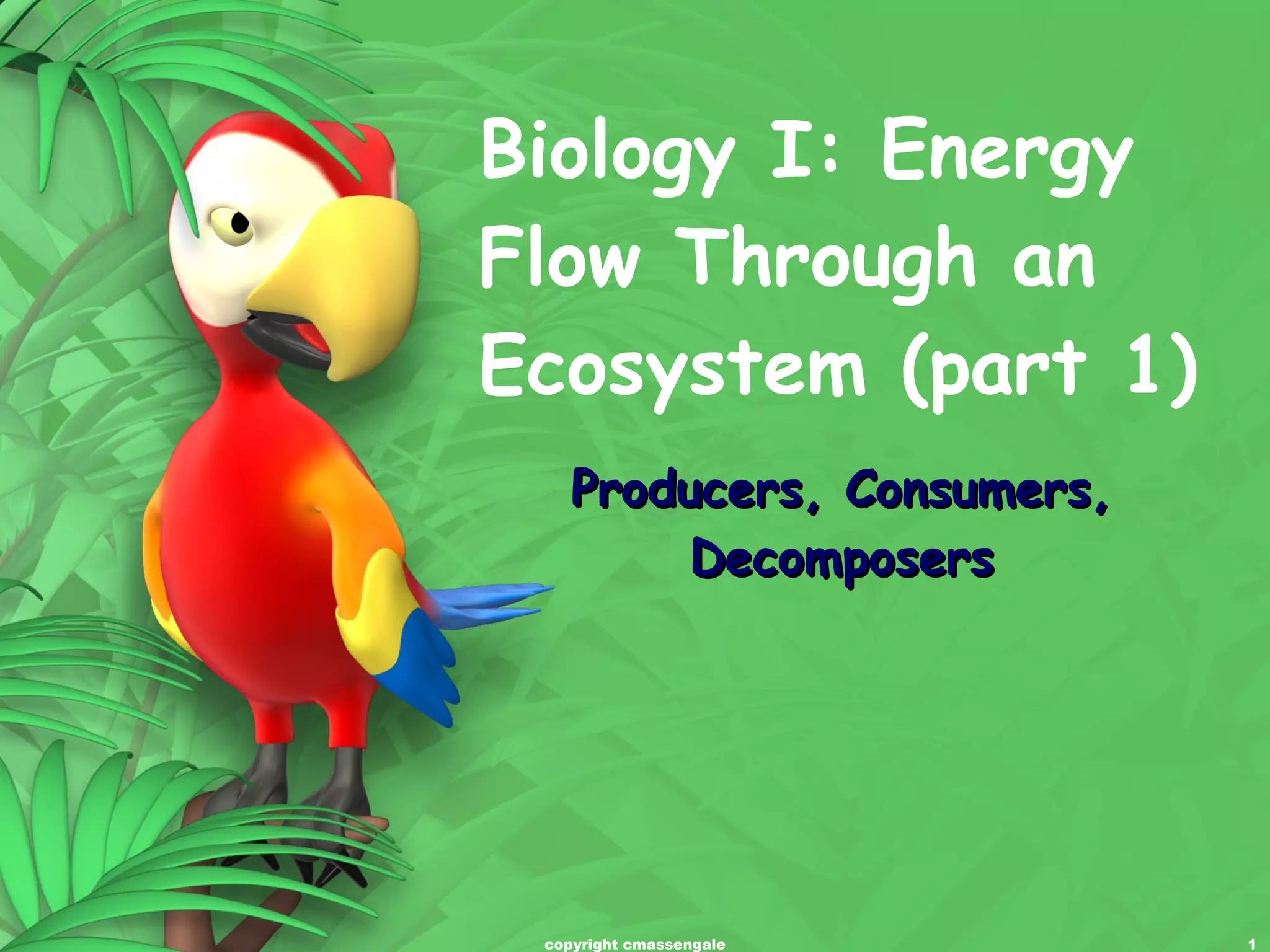 Biology I: Energy Flow Through an Ecosystem (part 1)

Producers, Consumers, Decomposers

copyright cmassengale

1